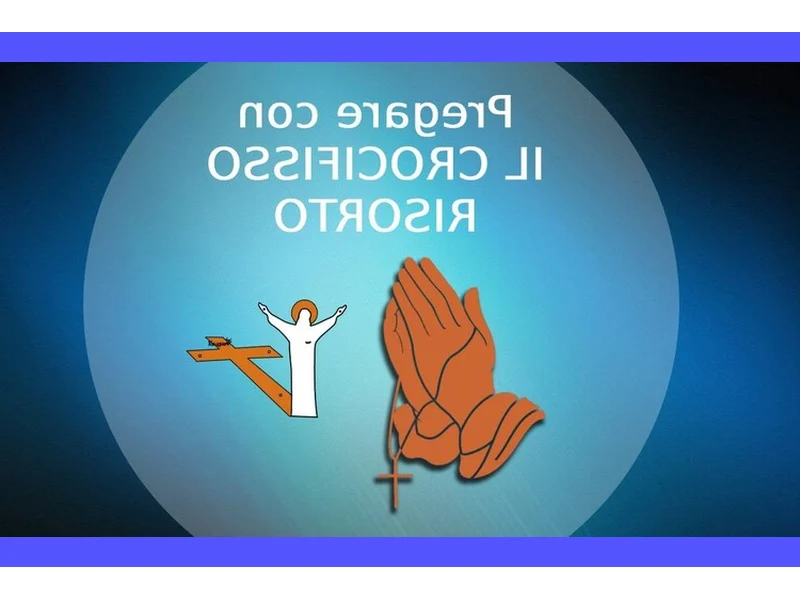 Pregare con
IL CROCIFISSO
RISORTO